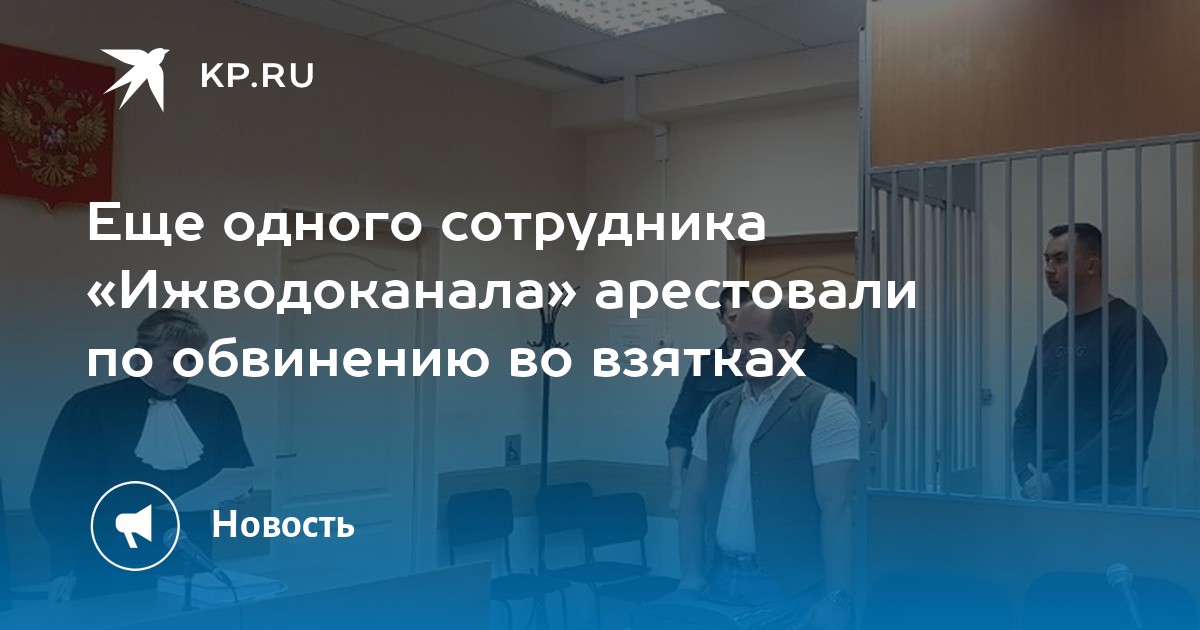 KP.RU

Еще одного сотрудника «Ижводоканала» арестовали по обвинению во взятках

Новость